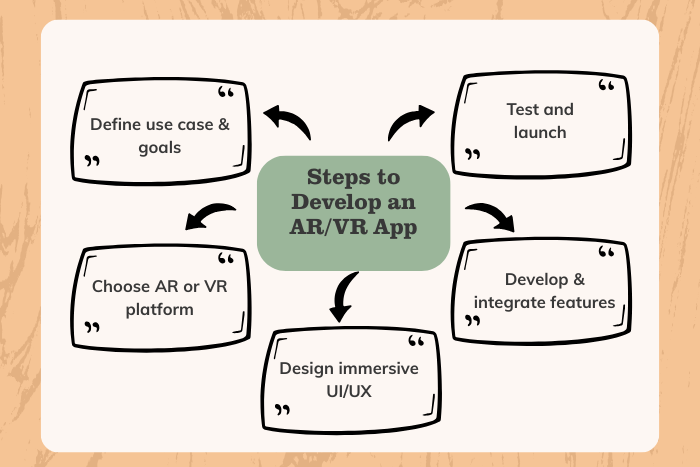 Steps to Develop an AR/VR App

Define use case & goals

Choose AR or VR platform

Design immersive UI/UX

Develop & integrate features

Test and launch